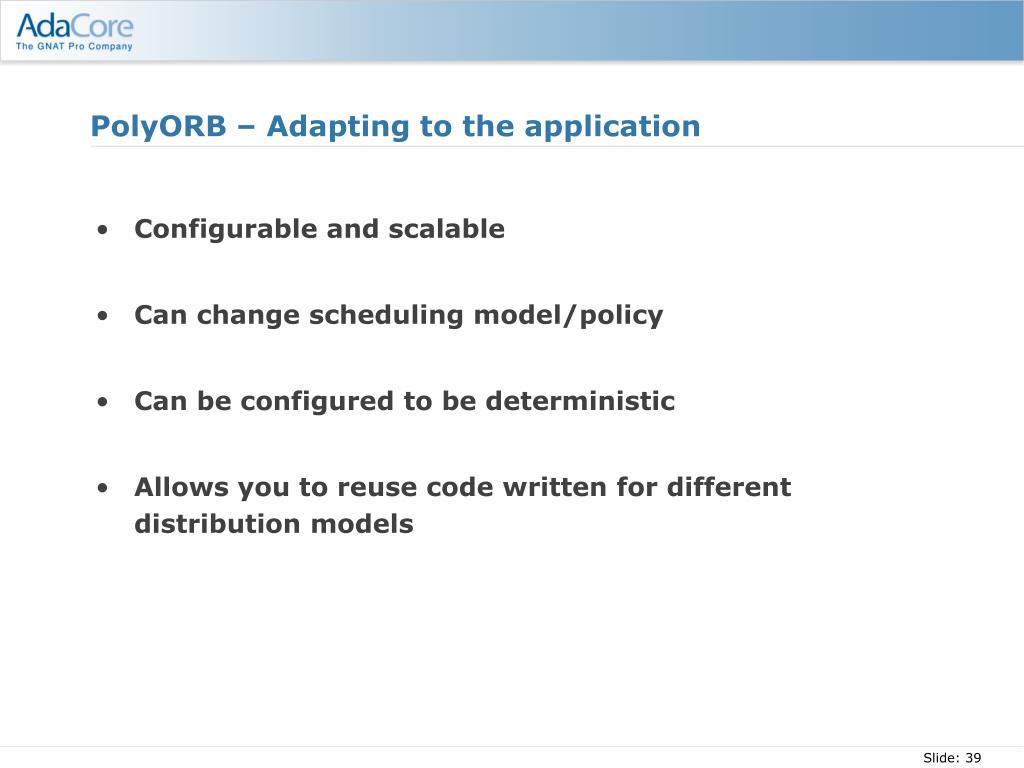 AdaCore
The GNAT Pro Company

PolyORB – Adapting to the application

• Configurable and scalable

• Can change scheduling model/policy

• Can be configured to be deterministic

• Allows you to reuse code written for different distribution models

Slide: 39